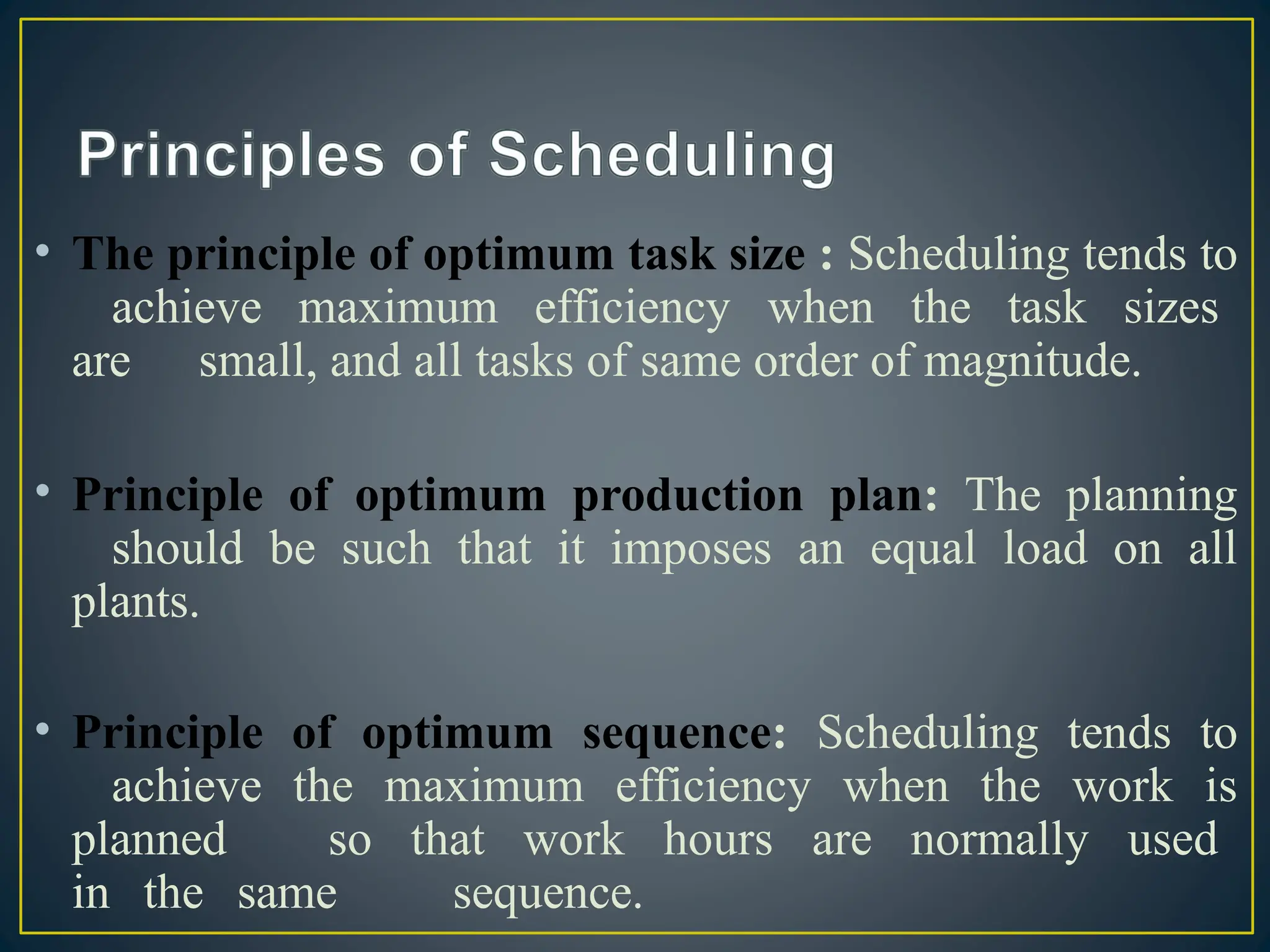 Principles of Scheduling

• The principle of optimum task size : Scheduling tends to achieve maximum efficiency when the task sizes are small, and all tasks of same order of magnitude.

• Principle of optimum production plan: The planning should be such that it imposes an equal load on all plants.

• Principle of optimum sequence: Scheduling tends to achieve the maximum efficiency when the work is planned so that work hours are normally used in the same sequence.